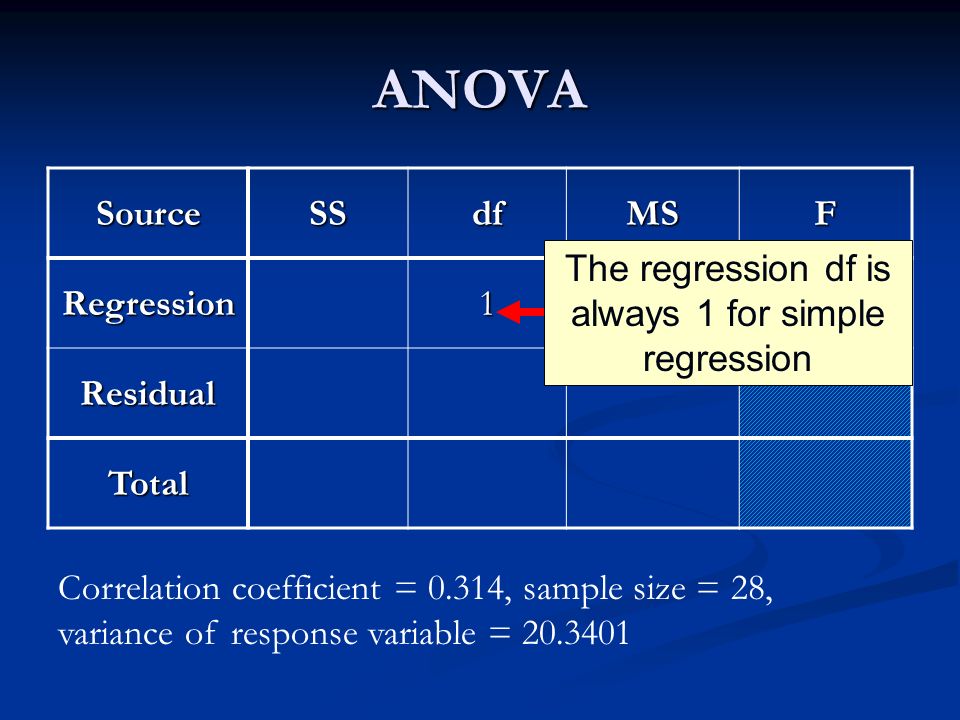 ANOVA

| Source | SS | df | MS | F |
|---|---|---|---|---|
| Regression | | 1 | | |
| Residual | | | | |
| Total | | | | |

The regression df is always 1 for simple regression

Correlation coefficient = 0.314, sample size = 28, variance of response variable = 20.3401